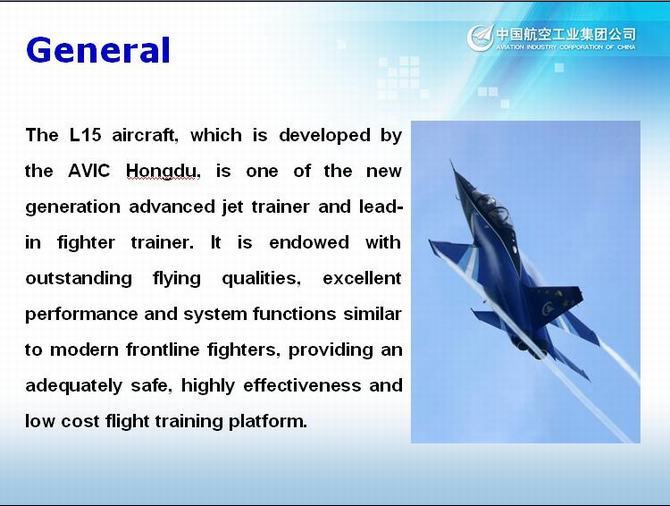 General

中国航空工业集团公司
AVIATION INDUSTRY CORPORATION OF CHINA

The L15 aircraft, which is developed by the AVIC Hongdu, is one of the new generation advanced jet trainer and lead-in fighter trainer. It is endowed with outstanding flying qualities, excellent performance and system functions similar to modern frontline fighters, providing an adequately safe, highly effectiveness and low cost flight training platform.